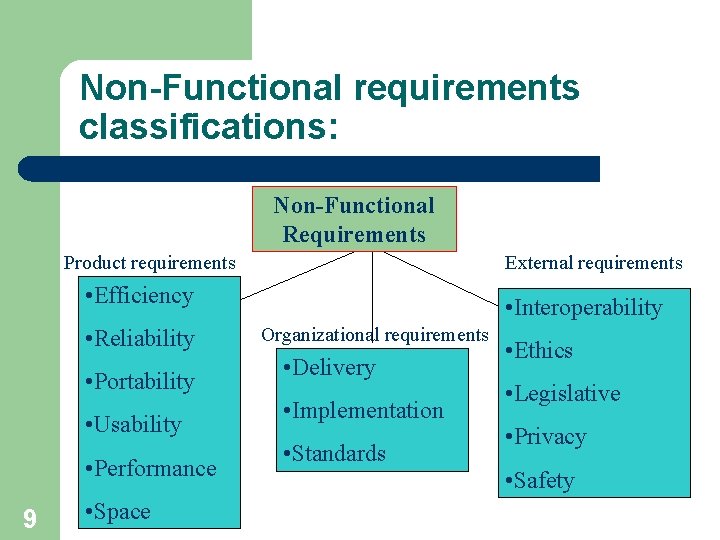 Non-Functional requirements classifications:

Non-Functional Requirements

Product requirements

•Efficiency
•Reliability
•Portability
•Usability
•Performance
•Space

Organizational requirements

•Delivery
•Implementation
•Standards

External requirements

•Interoperability
•Ethics
•Legislative
•Privacy
•Safety

9